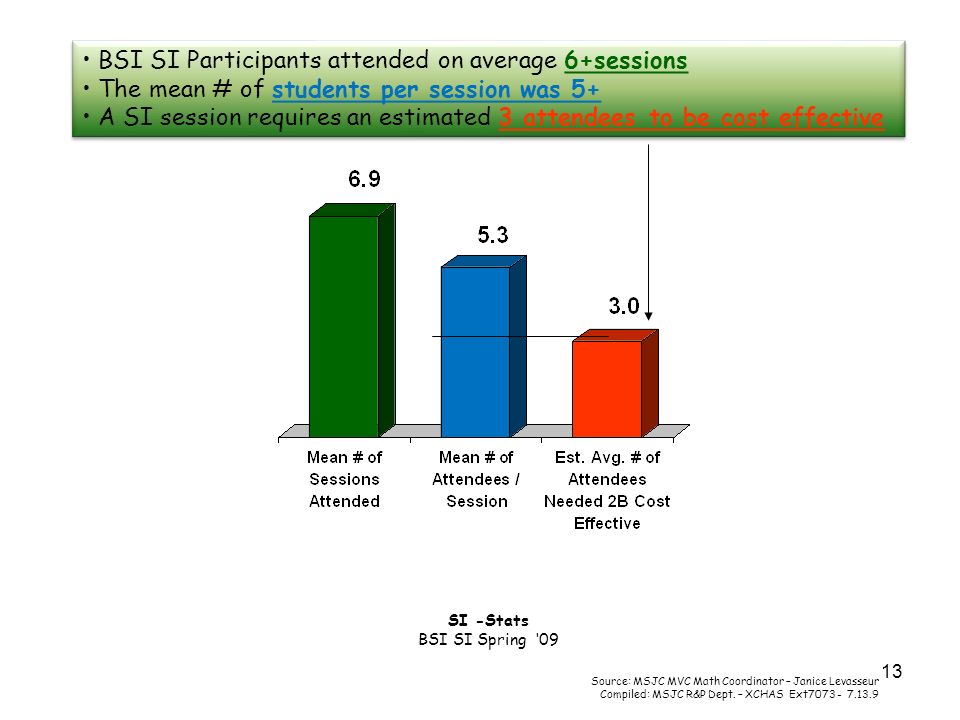 • BSI SI Participants attended on average 6+sessions
• The mean # of students per session was 5+
• A SI session requires an estimated 3 attendees to be cost effective

6.9
5.3
3.0

Mean # of Sessions Attended
Mean # of Attendees / Session
Est. Avg. # of Attendees Needed 2B Cost Effective

SI -Stats
BSI SI Spring '09

13

Source: MSJC MVC Math Coordinator – Janice Levasseur
Compiled: MSJC R&P Dept. – XCHAS Ext7073 - 7.13.9